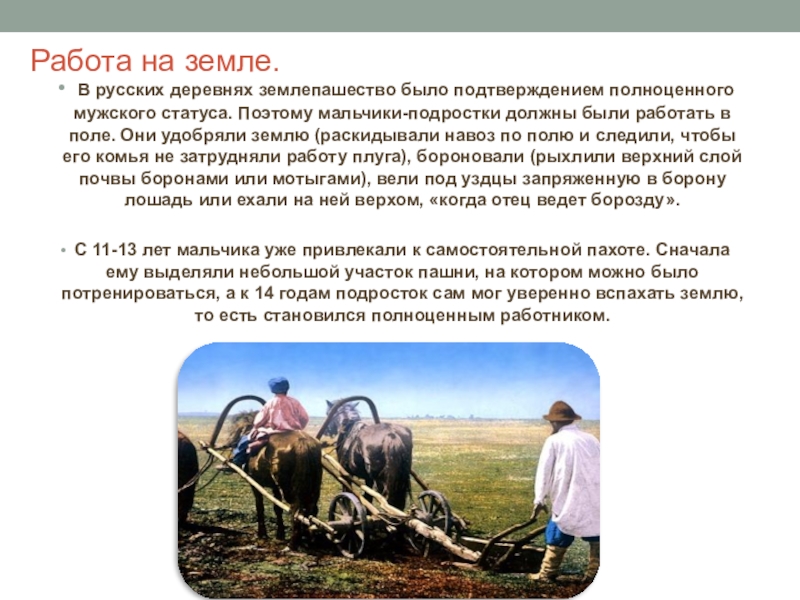 Работа на земле.

• В русских деревнях землепашество было подтверждением полноценного мужского статуса. Поэтому мальчики-подростки должны были работать в поле. Они удобряли землю (раскидывали навоз по полю и следили, чтобы его комья не затрудняли работу плуга), бороновали (рыхлили верхний слой почвы боронами или мотыгами), вели под уздцы запряженную в борону лошадь или ехали на ней верхом, «когда отец ведет борозду».

• С 11-13 лет мальчика уже привлекали к самостоятельной пахоте. Сначала ему выделяли небольшой участок пашни, на котором можно было потренироваться, а к 14 годам подросток сам мог уверенно вспахать землю, то есть становился полноценным работником.